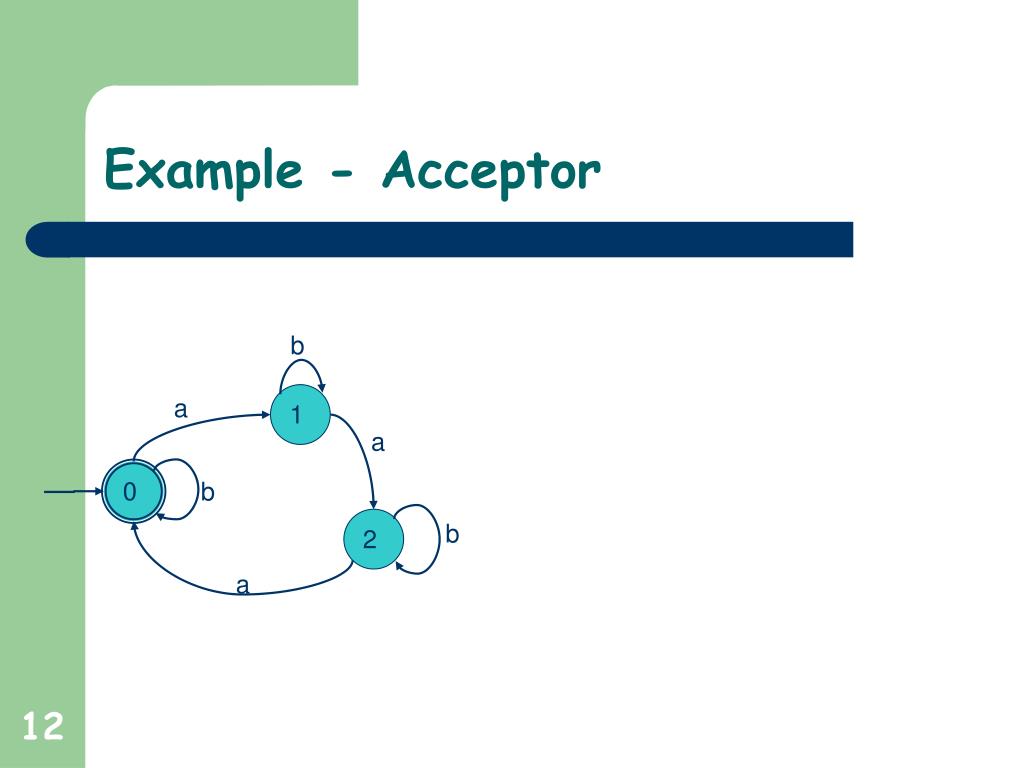 Example - Acceptor

b
a
1
a
0
b
2
b
a

12